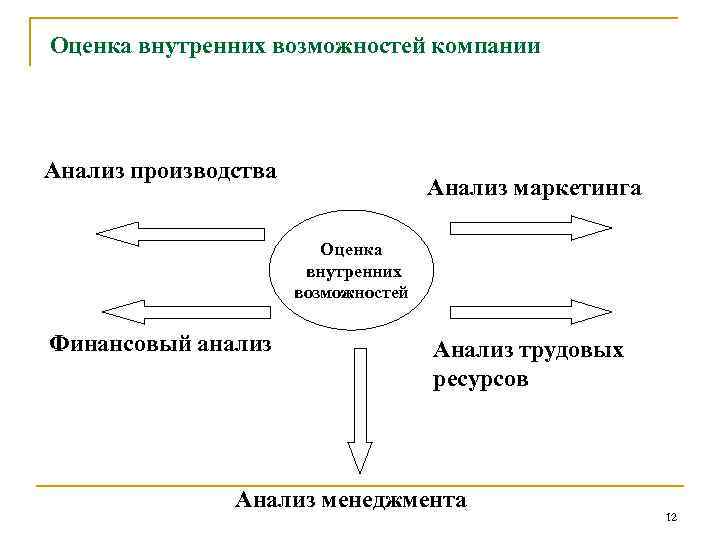 Оценка внутренних возможностей компании

Анализ производства

Анализ маркетинга

Оценка внутренних возможностей

Финансовый анализ

Анализ трудовых ресурсов

Анализ менеджмента

12